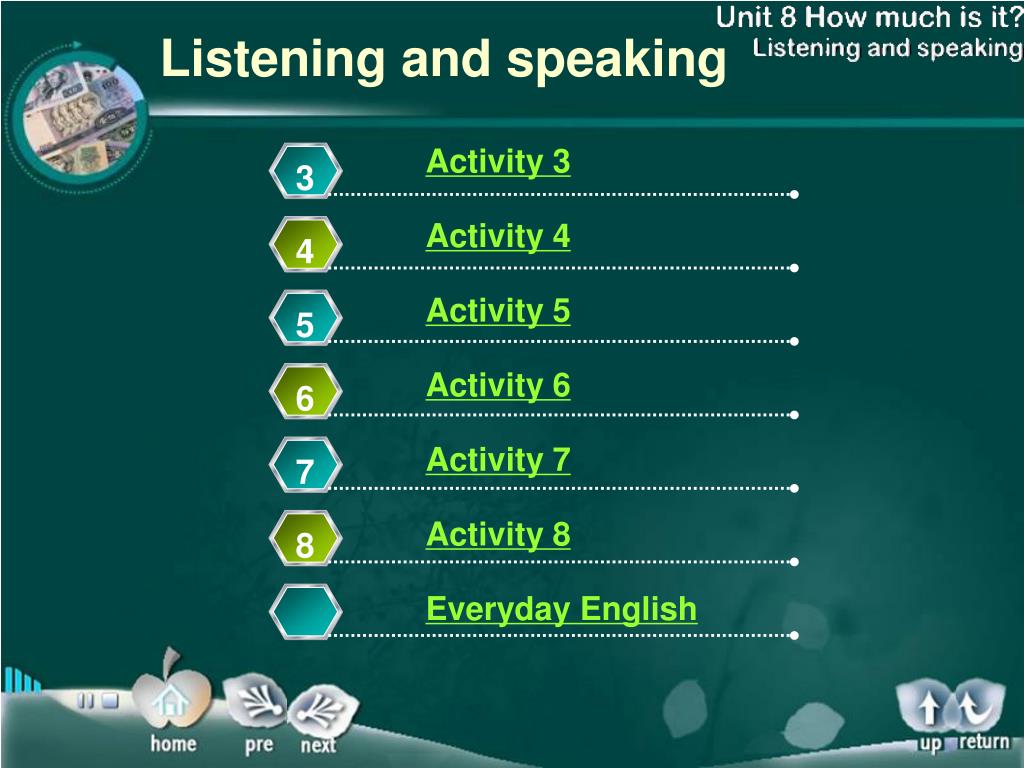 Unit 8 How much is it?
Listening and speaking

Listening and speaking

3 Activity 3

4 Activity 4

5 Activity 5

6 Activity 6

7 Activity 7

8 Activity 8

Everyday English

home pre next

up return